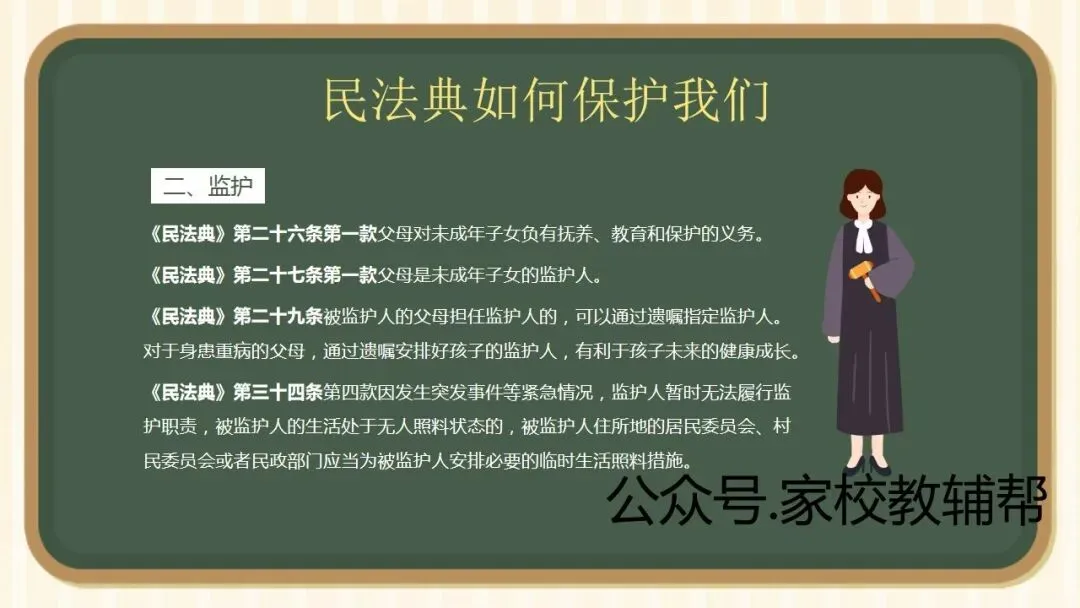 民法典如何保护我们

二、监护

《民法典》第二十六条第一款父母对未成年子女负有抚养、教育和保护的义务。

《民法典》第二十七条第一款父母是未成年子女的监护人。

《民法典》第二十九条被监护人的父母担任监护人的，可以通过遗嘱指定监护人。对于身患重病的父母，通过遗嘱安排好孩子的监护人，有利于孩子未来的健康成长。

《民法典》第三十四条第四款因发生突发事件等紧急情况，监护人暂时无法履行监护职责，被监护人的生活处于无人照料状态的，被监护人住所地的居民委员会、村民委员会或者民政部门应当为被监护人安排必要的临时生活照料措施。

公众号.家校教辅帮